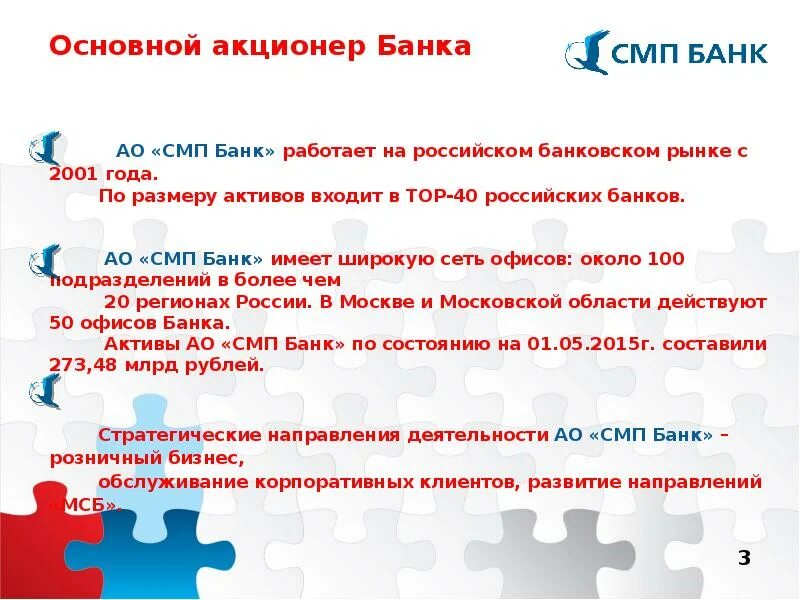 Основной акционер Банка

СМП БАНК

АО «СМП Банк» работает на российском банковском рынке с 2001 года.
По размеру активов входит в ТОР-40 российских банков.

АО «СМП Банк» имеет широкую сеть офисов: около 100 подразделений в более чем
20 регионах России. В Москве и Московской области действуют 50 офисов Банка.
Активы АО «СМП Банк» по состоянию на 01.05.2015г. составили 273,48 млрд рублей.

Стратегические направления деятельности АО «СМП Банк» – розничный бизнес,
обслуживание корпоративных клиентов, развитие направлений «МСБ».

3